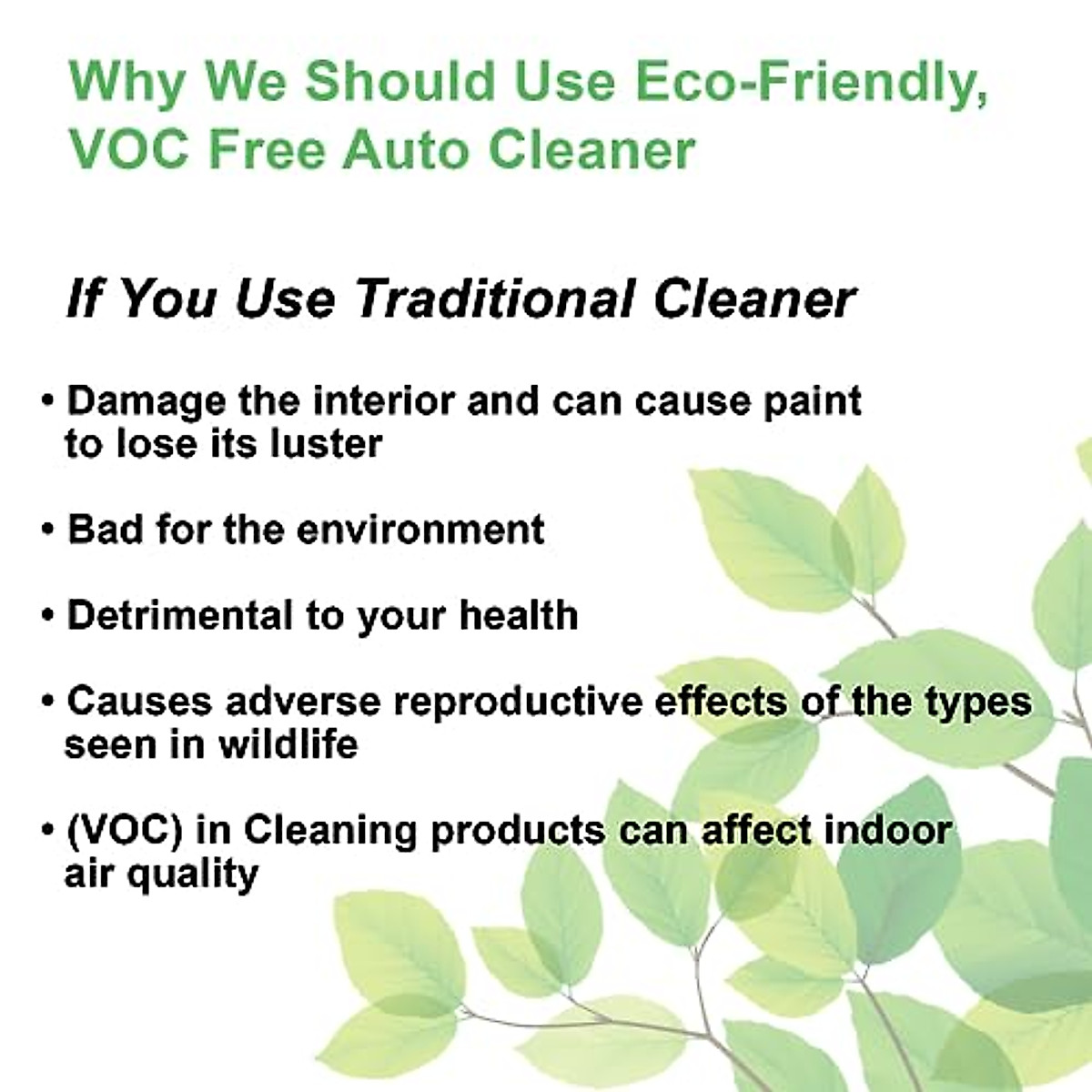 Why We Should Use Eco-Friendly, VOC Free Auto Cleaner

If You Use Traditional Cleaner

• Damage the interior and can cause paint to lose its luster

• Bad for the environment

• Detrimental to your health

• Causes adverse reproductive effects of the types seen in wildlife

• (VOC) in Cleaning products can affect indoor air quality